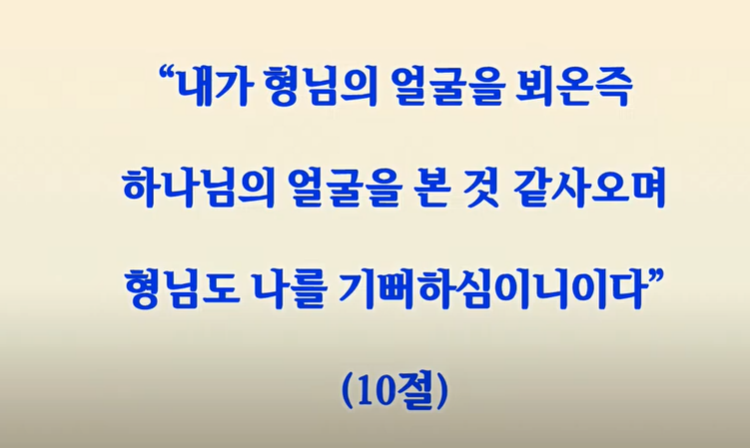 “내가 형님의 얼굴을 뵈온즉

하나님의 얼굴을 본 것 같사오며

형님도 나를 기뻐하심이니이다”

(10절)